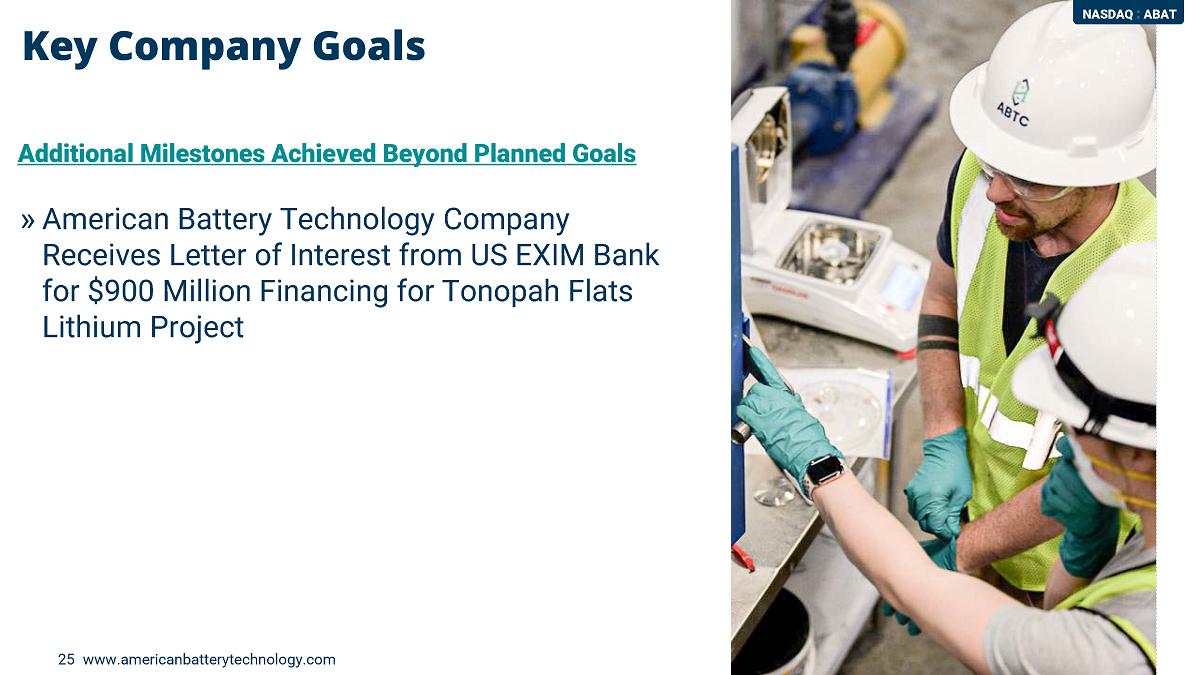 NASDAQ : ABAT

Key Company Goals

Additional Milestones Achieved Beyond Planned Goals

» American Battery Technology Company Receives Letter of Interest from US EXIM Bank for $900 Million Financing for Tonopah Flats Lithium Project

ABTC

25 www.americanbatterytechnology.com